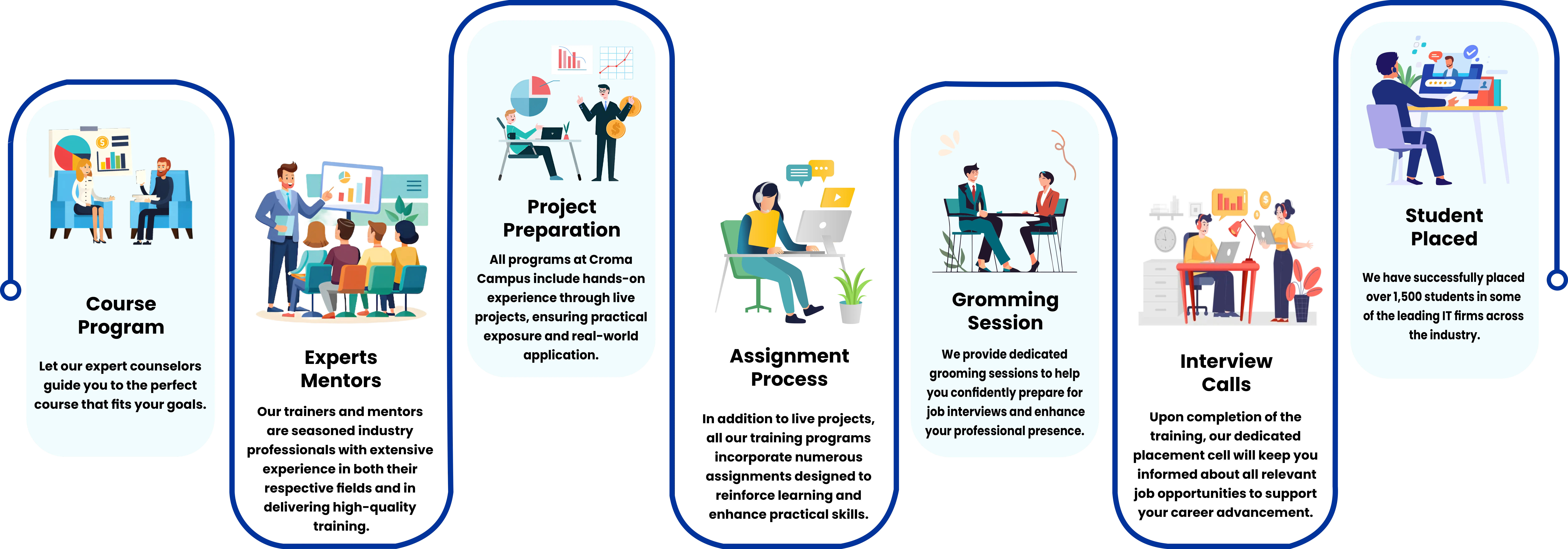 Course Program

Let our expert counselors guide you to the perfect course that fits your goals.

Experts Mentors

Our trainers and mentors are seasoned industry professionals with extensive experience in both their respective fields and in delivering high-quality training.

Project Preparation

All programs at Croma Campus include hands-on experience through live projects, ensuring practical exposure and real-world application.

Assignment Process

In addition to live projects, all our training programs incorporate numerous assignments designed to reinforce learning and enhance practical skills.

Gromming Session

We provide dedicated grooming sessions to help you confidently prepare for job interviews and enhance your professional presence.

Interview Calls

Upon completion of the training, our dedicated placement cell will keep you informed about all relevant job opportunities to support your career advancement.

Student Placed

We have successfully placed over 1,500 students in some of the leading IT firms across the industry.